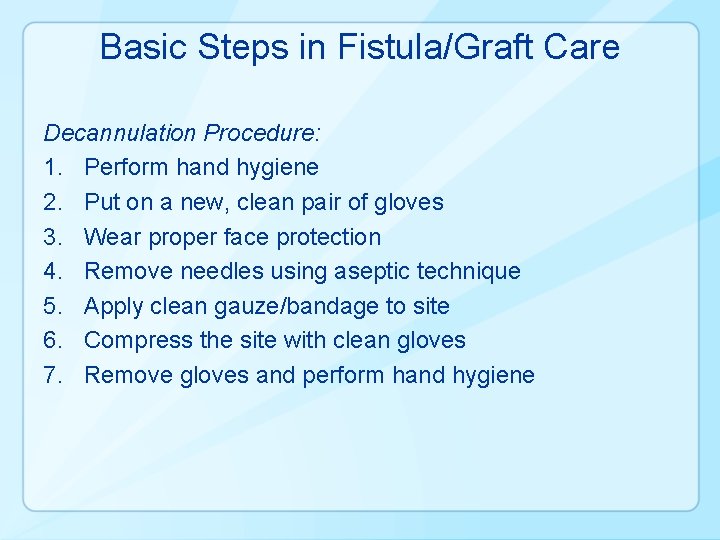 Basic Steps in Fistula/Graft Care

Decannulation Procedure:
1. Perform hand hygiene
2. Put on a new, clean pair of gloves
3. Wear proper face protection
4. Remove needles using aseptic technique
5. Apply clean gauze/bandage to site
6. Compress the site with clean gloves
7. Remove gloves and perform hand hygiene